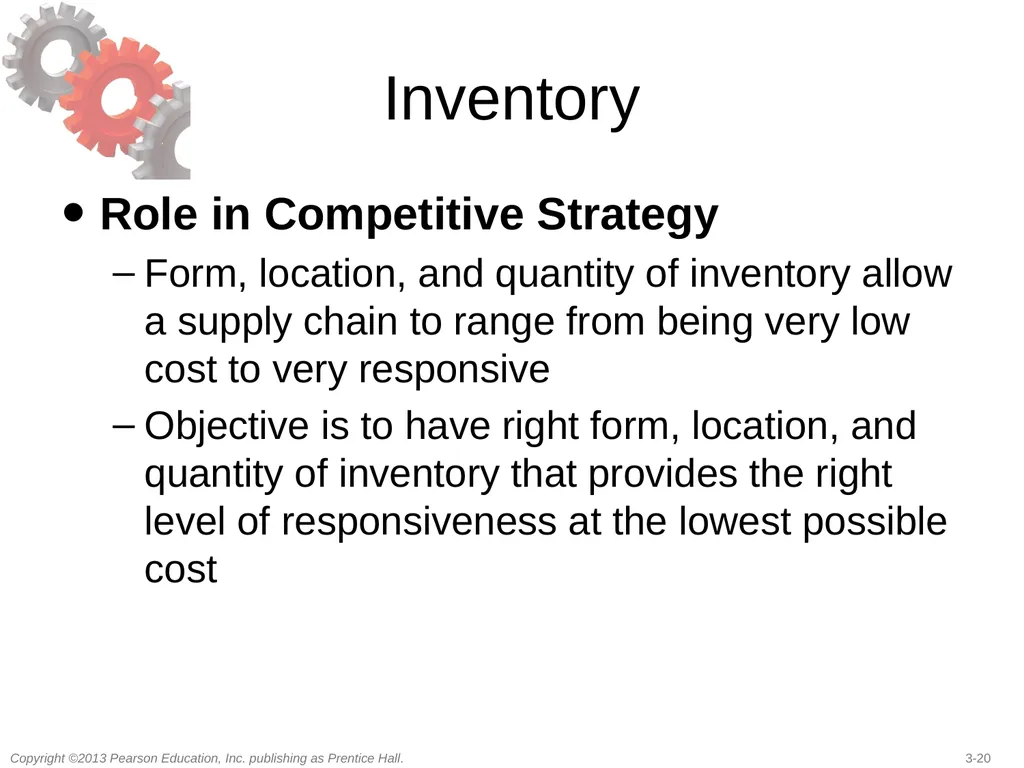 Inventory

• Role in Competitive Strategy

– Form, location, and quantity of inventory allow a supply chain to range from being very low cost to very responsive

– Objective is to have right form, location, and quantity of inventory that provides the right level of responsiveness at the lowest possible cost

Copyright ©2013 Pearson Education, Inc. publishing as Prentice Hall.

3-20